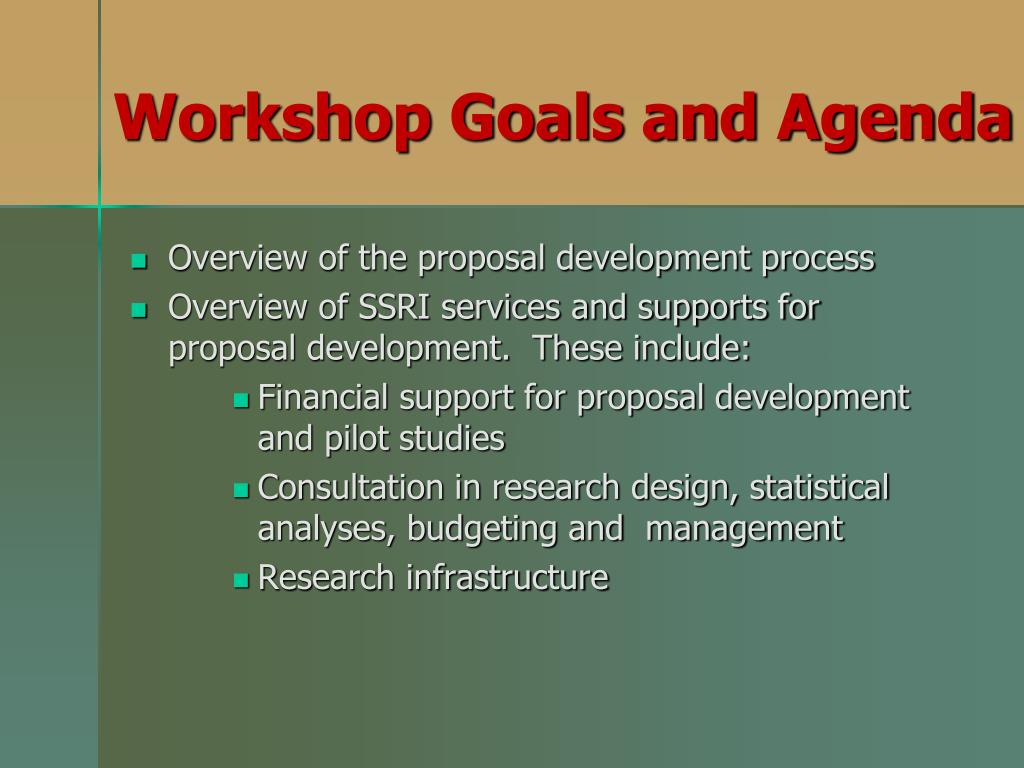 Workshop Goals and Agenda

- Overview of the proposal development process
- Overview of SSRI services and supports for proposal development. These include:
  - Financial support for proposal development and pilot studies
  - Consultation in research design, statistical analyses, budgeting and management
  - Research infrastructure